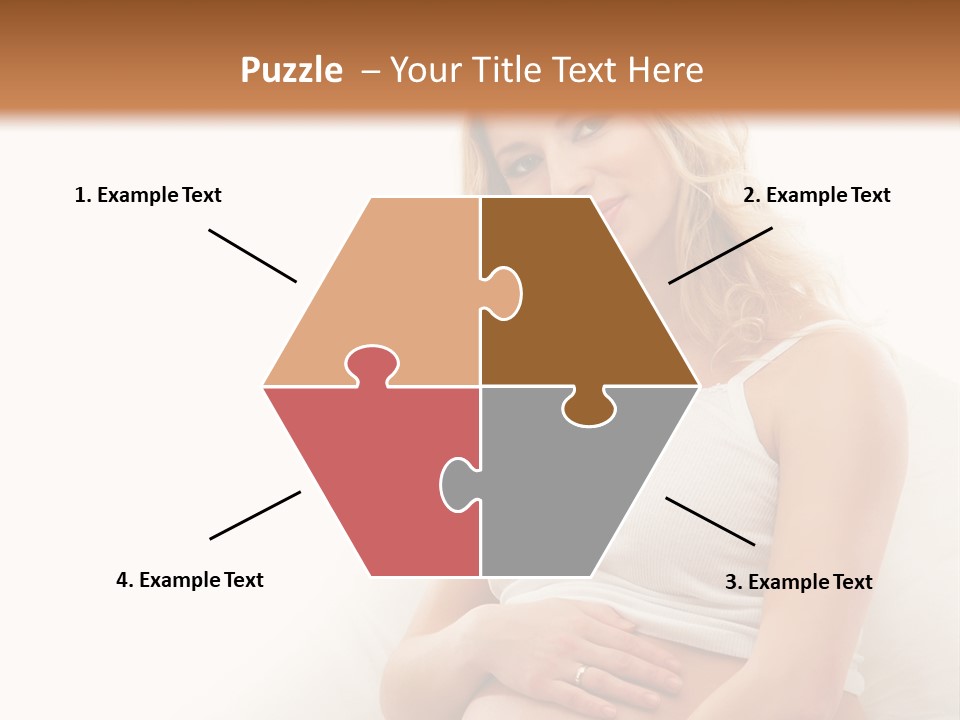 Puzzle – Your Title Text Here

1. Example Text

2. Example Text

4. Example Text

3. Example Text